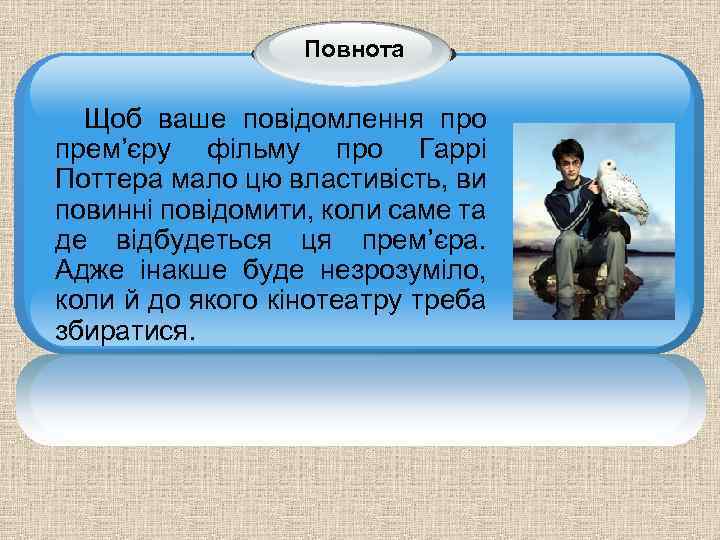 Повнота

Щоб ваше повідомлення про прем’єру фільму про Гаррі Поттера мало цю властивість, ви повинні повідомити, коли саме та де відбудеться ця прем’єра. Адже інакше буде незрозуміло, коли й до якого кінотеатру треба збиратися.